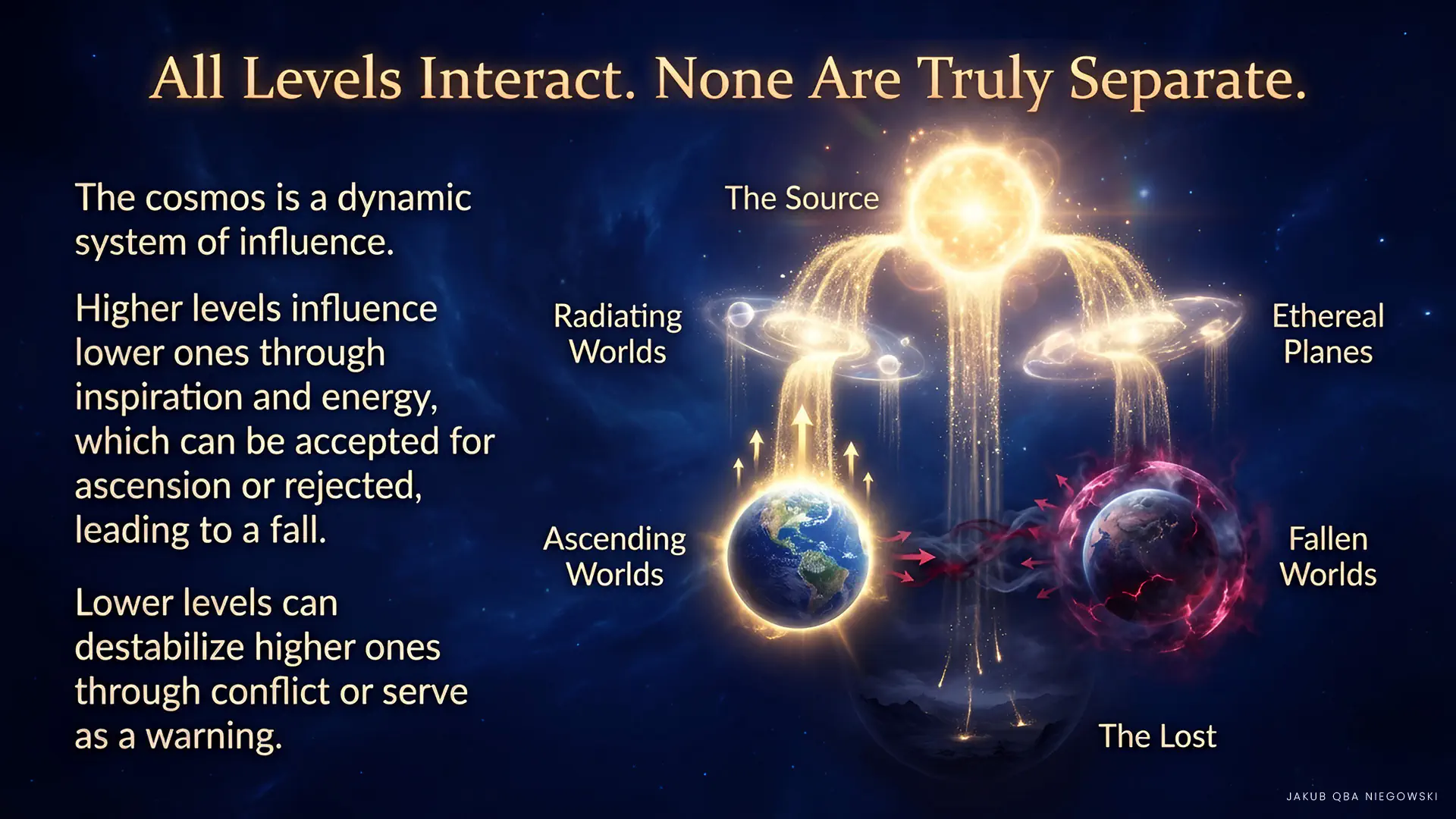 All Levels Interact. None Are Truly Separate.

The cosmos is a dynamic system of influence.

Higher levels influence lower ones through inspiration and energy, which can be accepted for ascension or rejected, leading to a fall.

Lower levels can destabilize higher ones through conflict or serve as a warning.

The Source

Radiating Worlds

Ethereal Planes

Ascending Worlds

Fallen Worlds

The Lost

JAKUB QBA NIEGOWSKI